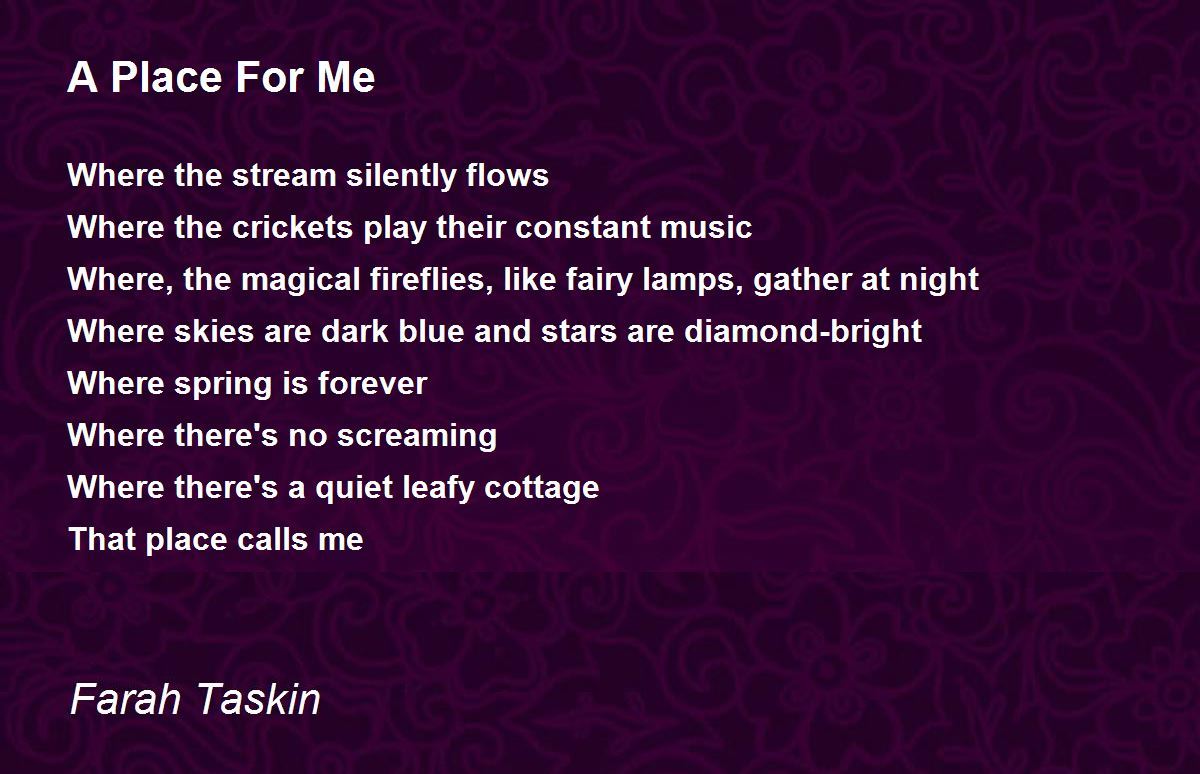 A Place For Me

Where the stream silently flows
Where the crickets play their constant music
Where, the magical fireflies, like fairy lamps, gather at night
Where skies are dark blue and stars are diamond-bright
Where spring is forever
Where there's no screaming
Where there's a quiet leafy cottage
That place calls me

Farah Taskin